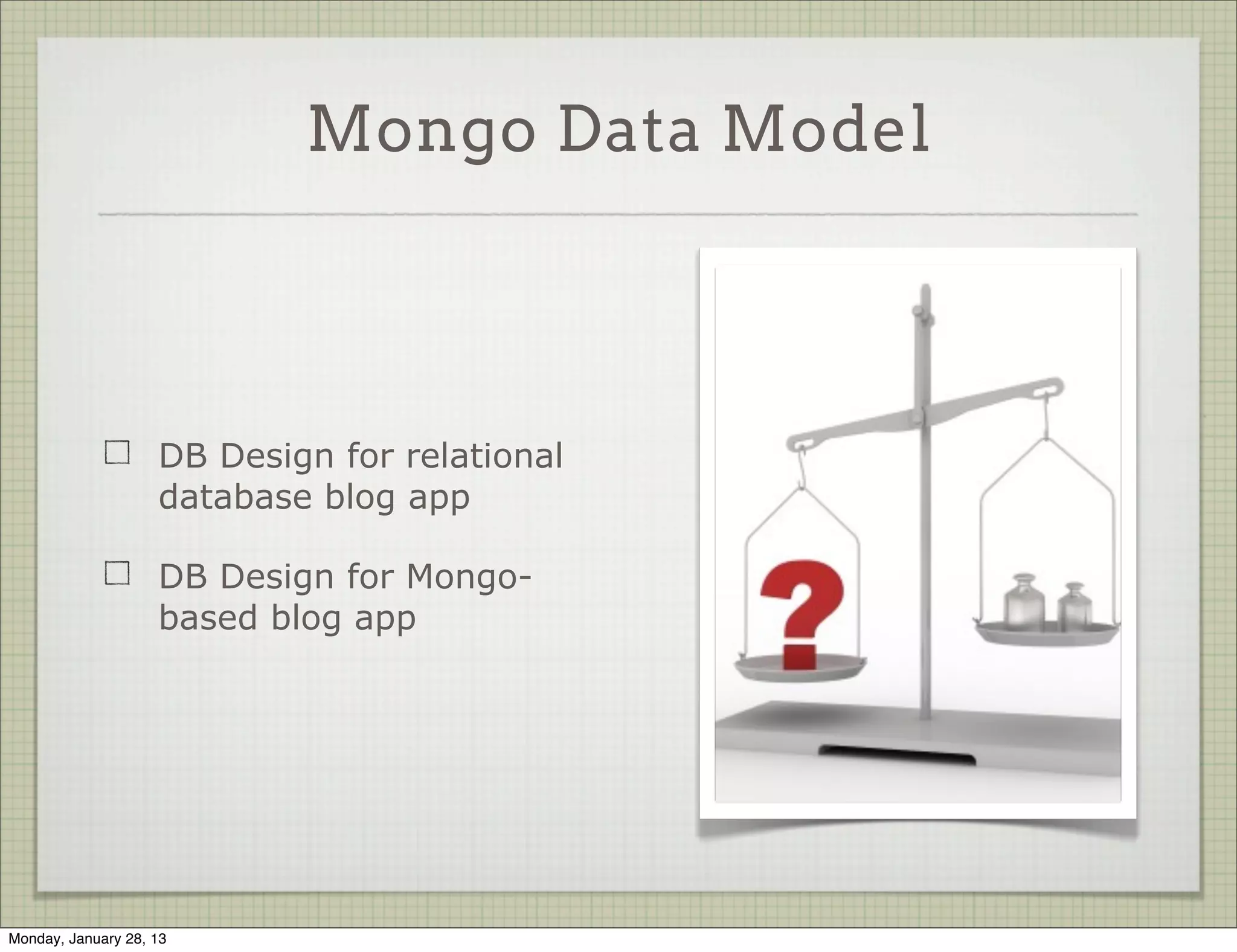 Mongo Data Model

☐ DB Design for relational database blog app

☐ DB Design for Mongo-based blog app

?

Monday, January 28, 13